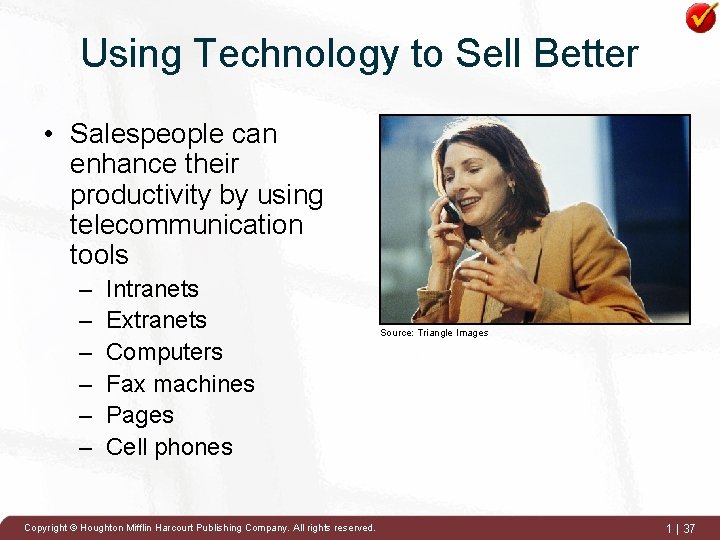 Using Technology to Sell Better

• Salespeople can enhance their productivity by using telecommunication tools
– Intranets
– Extranets
– Computers
– Fax machines
– Pages
– Cell phones

Source: Triangle Images

Copyright © Houghton Mifflin Harcourt Publishing Company. All rights reserved.

1 | 37